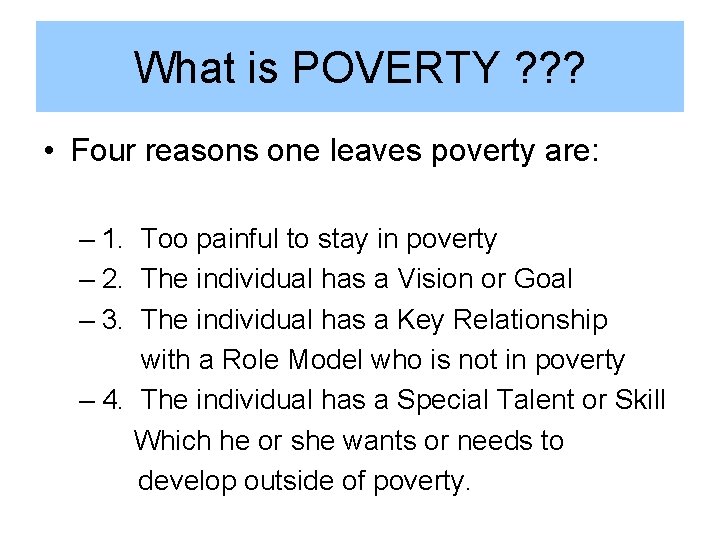 What is POVERTY ???

• Four reasons one leaves poverty are:

– 1. Too painful to stay in poverty
– 2. The individual has a Vision or Goal
– 3. The individual has a Key Relationship with a Role Model who is not in poverty
– 4. The individual has a Special Talent or Skill Which he or she wants or needs to develop outside of poverty.